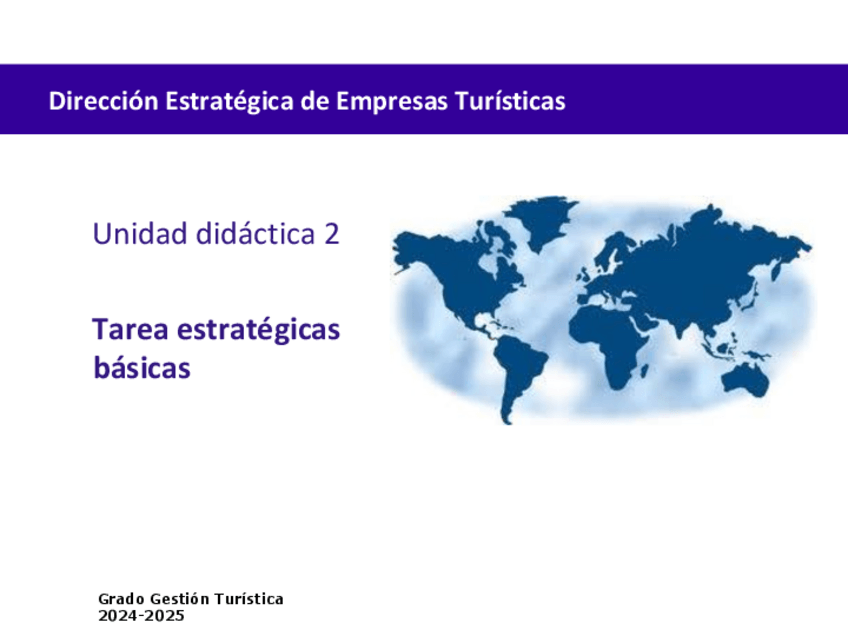 Dirección Estratégica de Empresas Turísticas

Unidad didáctica 2

Tarea estratégicas básicas

Grado Gestión Turística
2024-2025